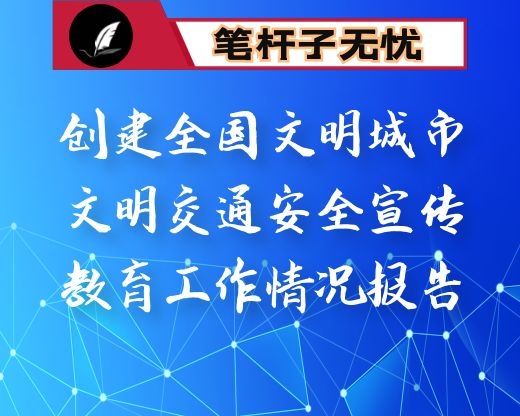 笔杆子无忧

创建全国文明城市文明交通安全宣传教育工作情况报告